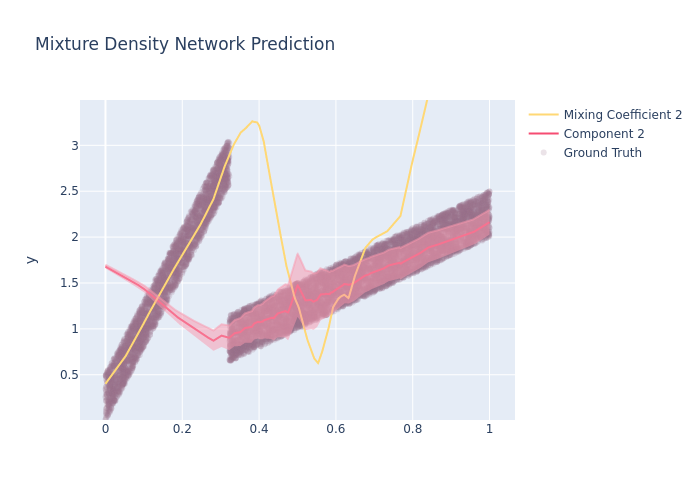 Mixture Density Network Prediction

Mixing Coefficient 2
Component 2
Ground Truth

y

3
2.5
2
1.5
1
0.5

0
0.2
0.4
0.6
0.8
1